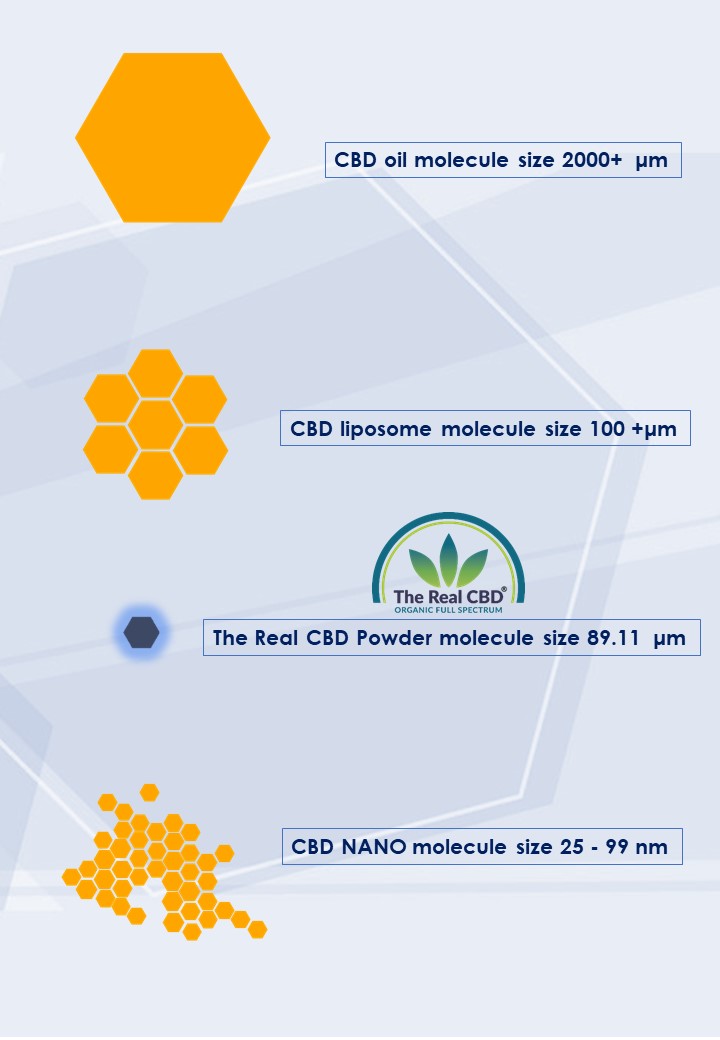 CBD oil molecule size 2000+ µm

CBD liposome molecule size 100 +µm

The Real CBD®
ORGANIC FULL SPECTRUM

The Real CBD Powder molecule size 89.11 µm

CBD NANO molecule size 25 - 99 nm